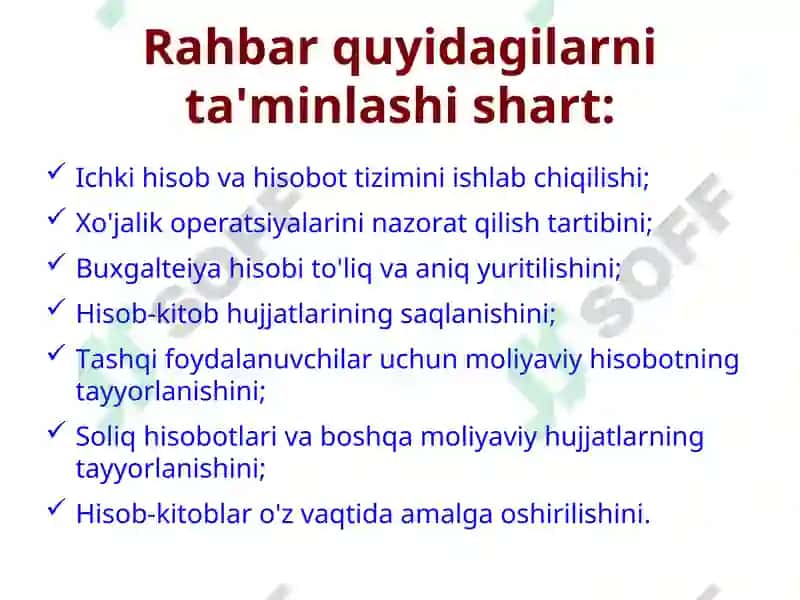 Rahbar quyidagilarni ta'minlashi shart:

✓ Ichki hisob va hisobot tizimini ishlab chiqilishi;
✓ Xo'jalik operatsiyalarini nazorat qilish tartibini;
✓ Buxgalteiya hisobi to'liq va aniq yuritilishini;
✓ Hisob-kitob hujjatlarining saqlanishini;
✓ Tashqi foydalanuvchilar uchun moliyaviy hisobotning tayyorlanishini;
✓ Soliq hisobotlari va boshqa moliyaviy hujjatlarning tayyorlanishini;
✓ Hisob-kitoblar o'z vaqtida amalga oshirilishini.

SOFF